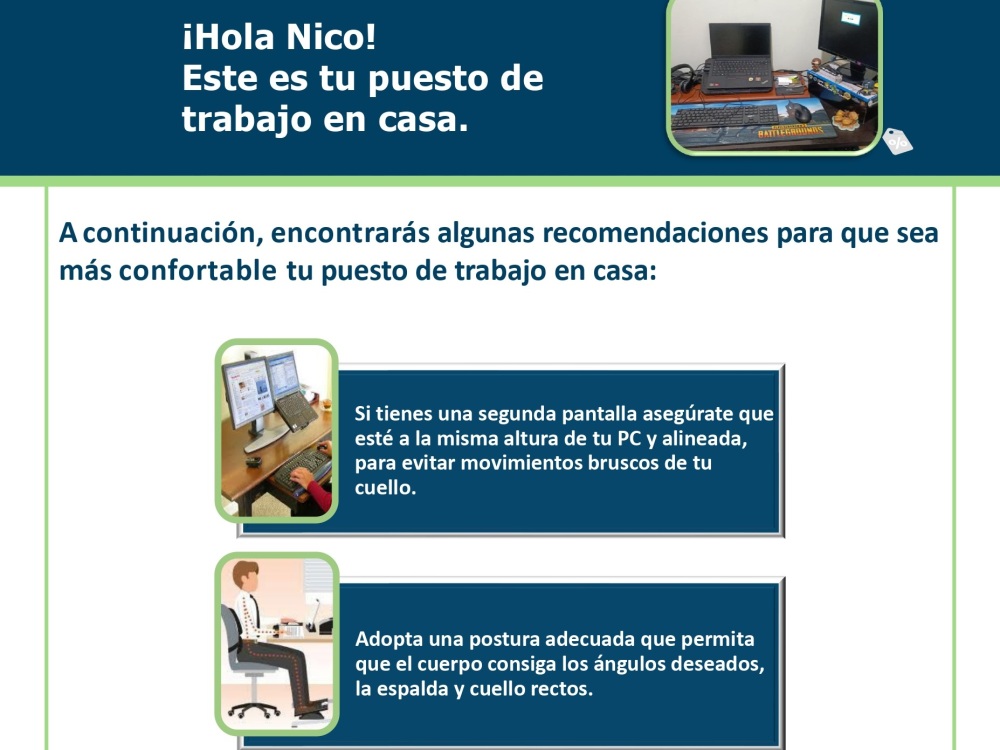 ¡Hola Nico!
Este es tu puesto de trabajo en casa.

A continuación, encontrarás algunas recomendaciones para que sea más confortable tu puesto de trabajo en casa:

Si tienes una segunda pantalla asegúrate que esté a la misma altura de tu PC y alineada, para evitar movimientos bruscos de tu cuello.

Adopta una postura adecuada que permita que el cuerpo consiga los ángulos deseados, la espalda y cuello rectos.